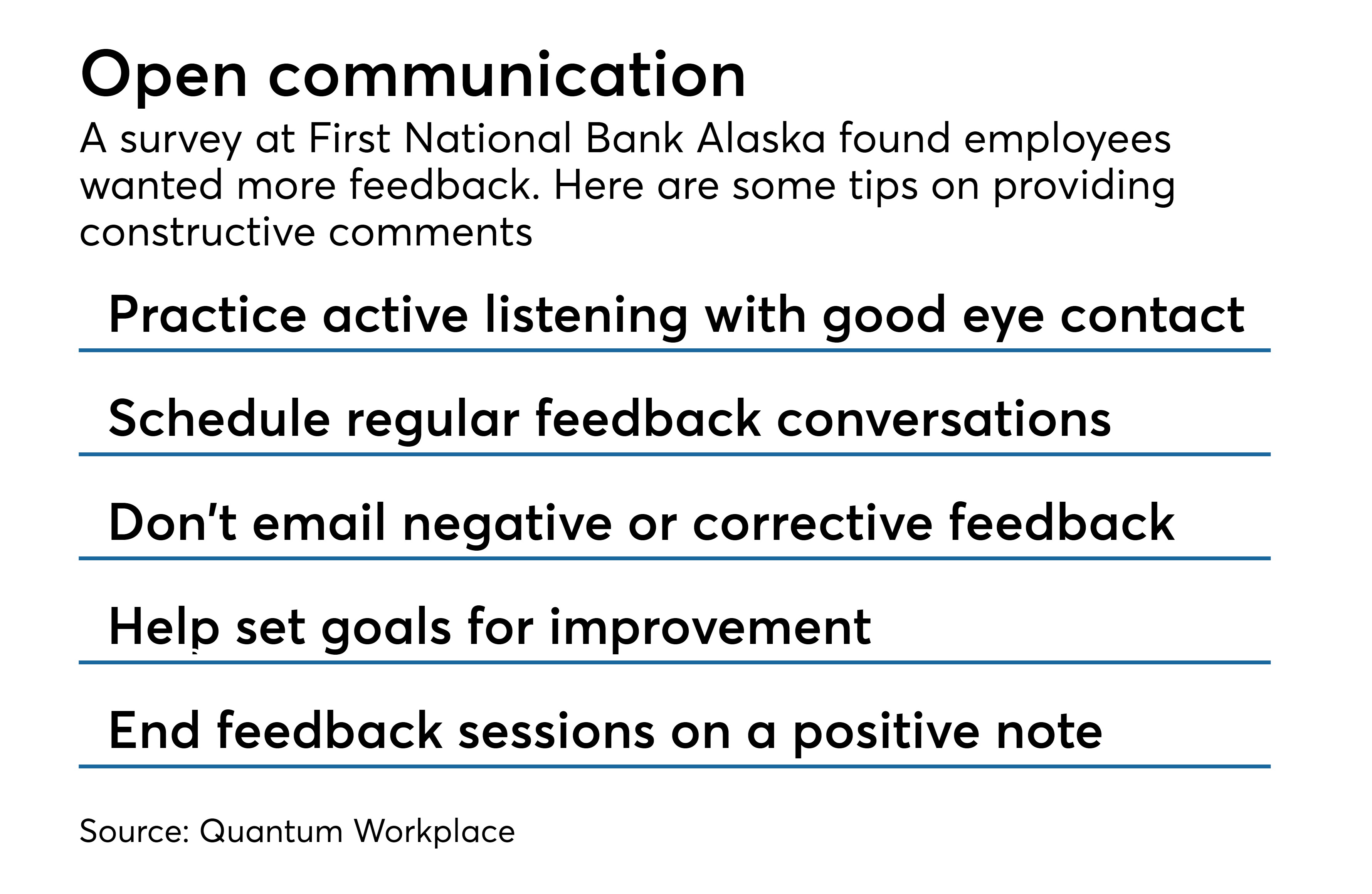 Open communication

A survey at First National Bank Alaska found employees wanted more feedback. Here are some tips on providing constructive comments

Practice active listening with good eye contact

Schedule regular feedback conversations

Don't email negative or corrective feedback

Help set goals for improvement

End feedback sessions on a positive note

Source: Quantum Workplace